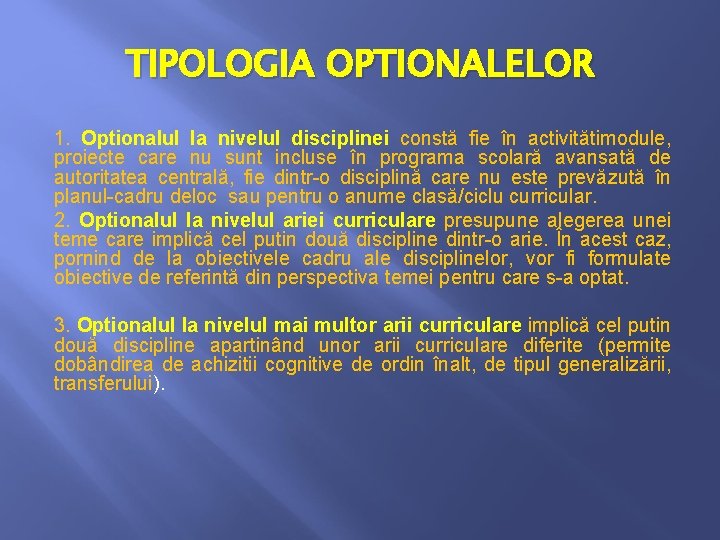 TIPOLOGIA OPTIONALELOR

1. Optionalul la nivelul disciplinei constă fie în activitătimodule, proiecte care nu sunt incluse în programa scolară avansată de autoritatea centrală, fie dintr-o disciplină care nu este prevăzută în planul-cadru deloc sau pentru o anume clasă/ciclu curricular.

2. Optionalul la nivelul ariei curriculare presupune alegerea unei teme care implică cel putin două discipline dintr-o arie. În acest caz, pornind de la obiectivele cadru ale disciplinelor, vor fi formulate obiective de referintă din perspectiva temei pentru care s-a optat.

3. Optionalul la nivelul mai multor arii curriculare implică cel putin două discipline apartinând unor arii curriculare diferite (permite dobândirea de achizitii cognitive de ordin înalt, de tipul generalizării, transferului).